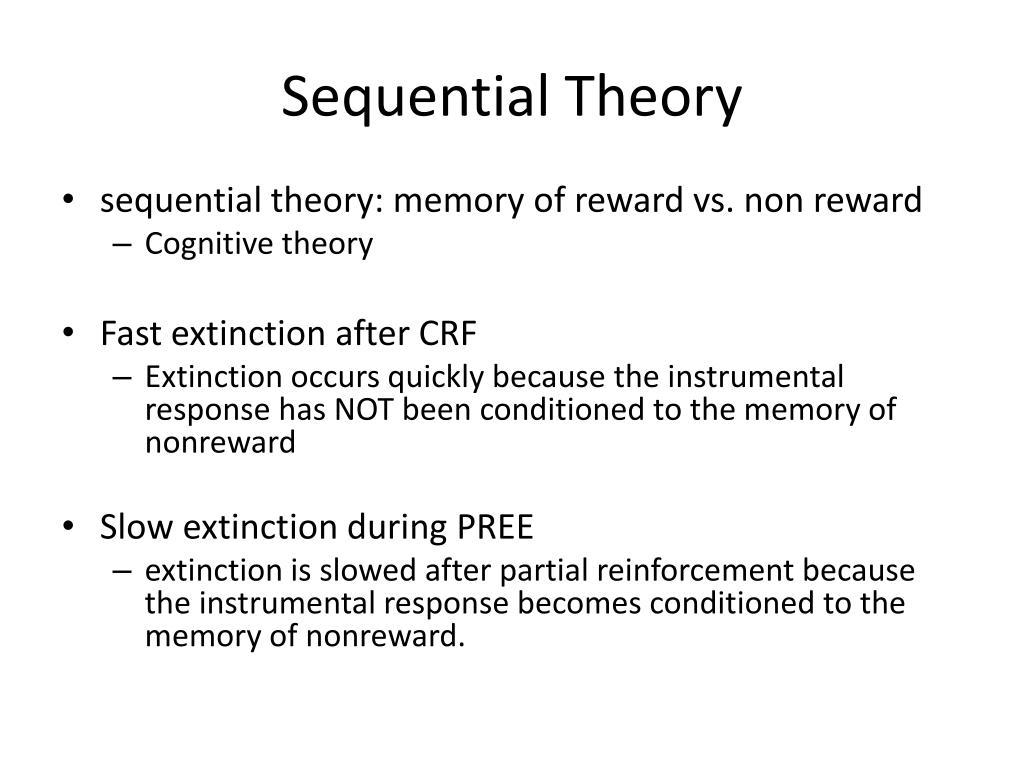 Sequential Theory

• sequential theory: memory of reward vs. non reward
– Cognitive theory

• Fast extinction after CRF
– Extinction occurs quickly because the instrumental response has NOT been conditioned to the memory of nonreward

• Slow extinction during PREE
– extinction is slowed after partial reinforcement because the instrumental response becomes conditioned to the memory of nonreward.